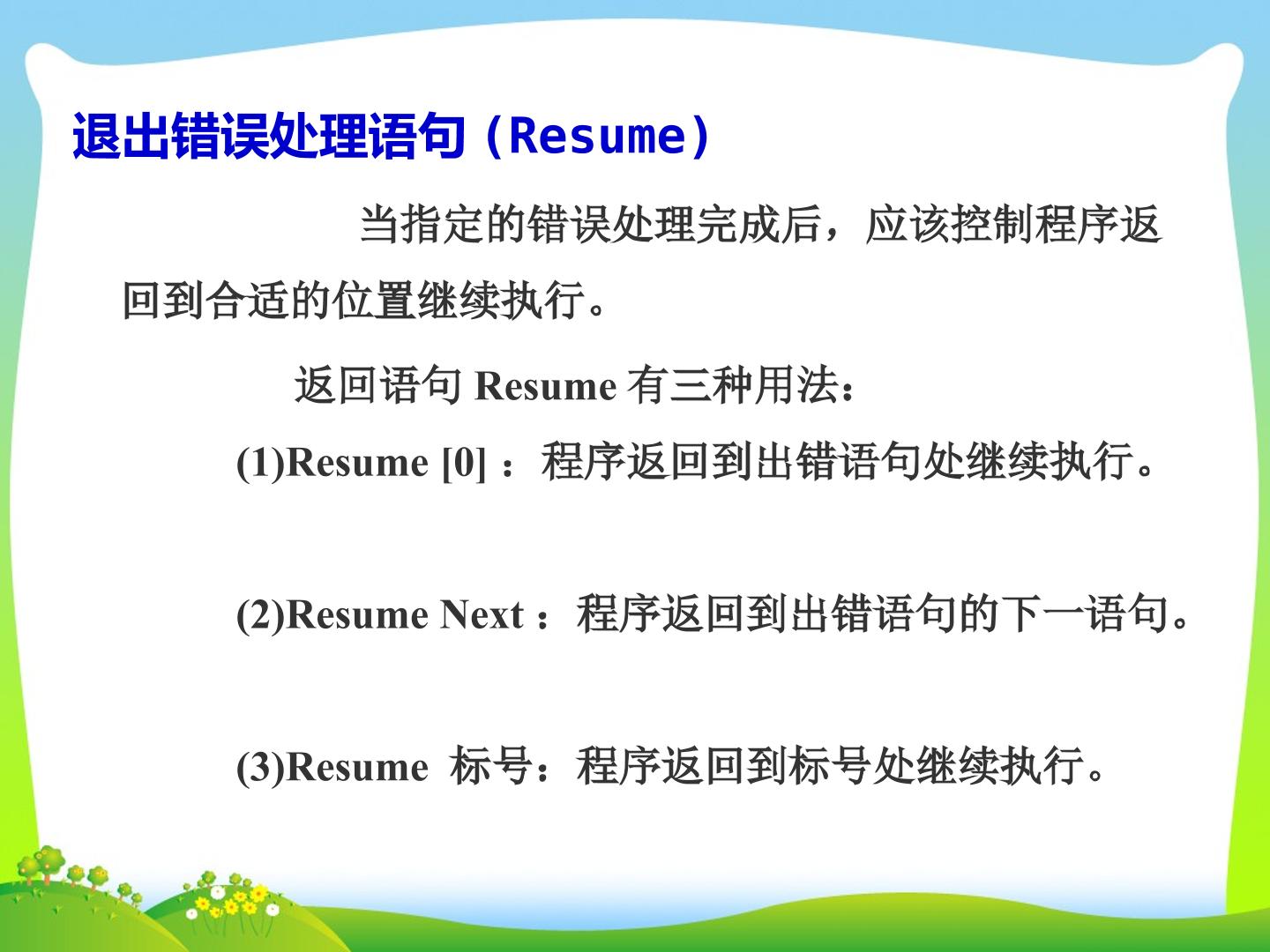 退出错误处理语句(Resume)

当指定的错误处理完成后，应该控制程序返回到合适的位置继续执行。

返回语句Resume有三种用法：

(1)Resume [0]：程序返回到出错语句处继续执行。

(2)Resume Next：程序返回到出错语句的下一语句。

(3)Resume 标号：程序返回到标号处继续执行。